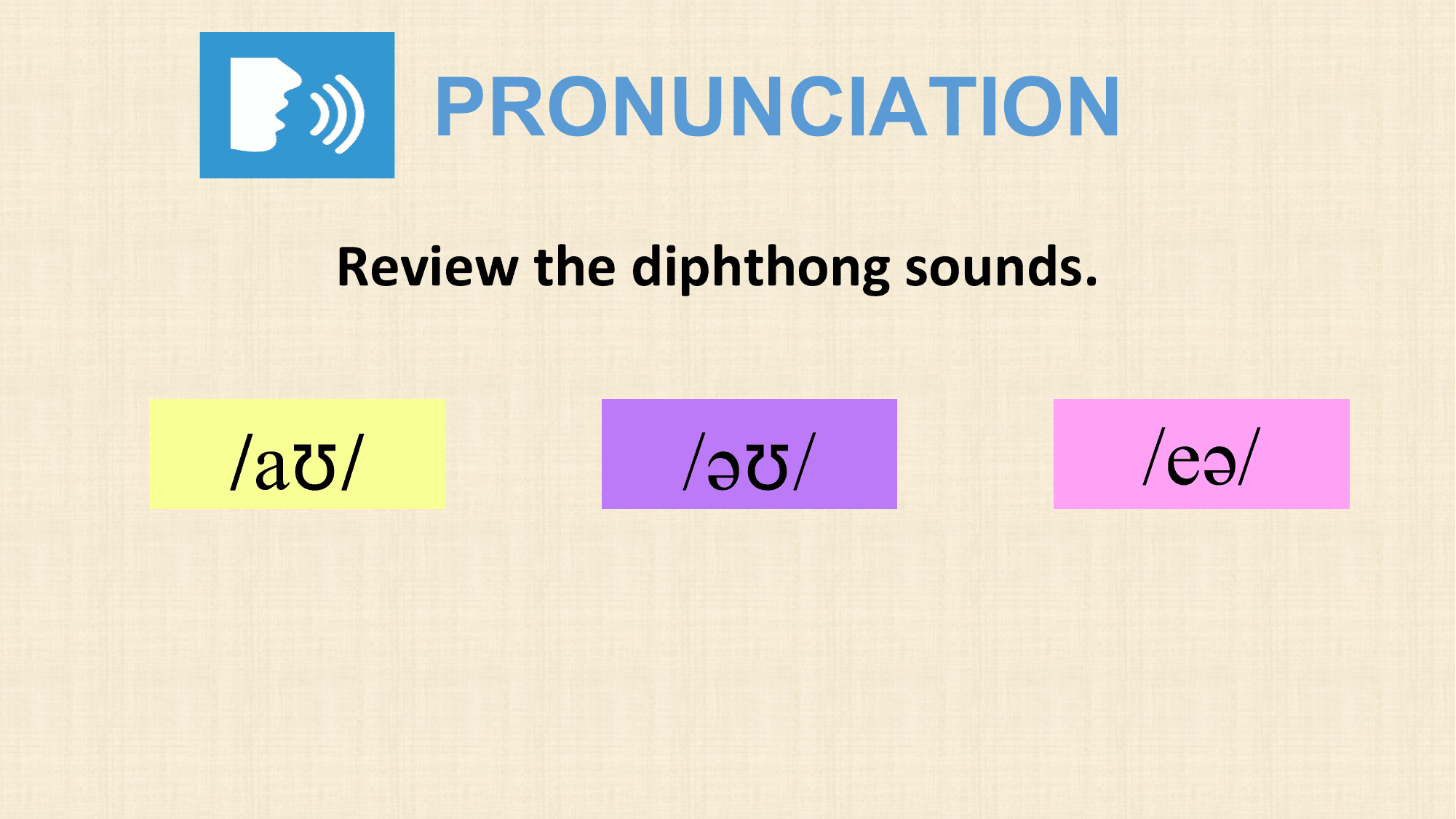 PRONUNCIATION

Review the diphthong sounds.

/aʊ/

/əʊ/

/eə/